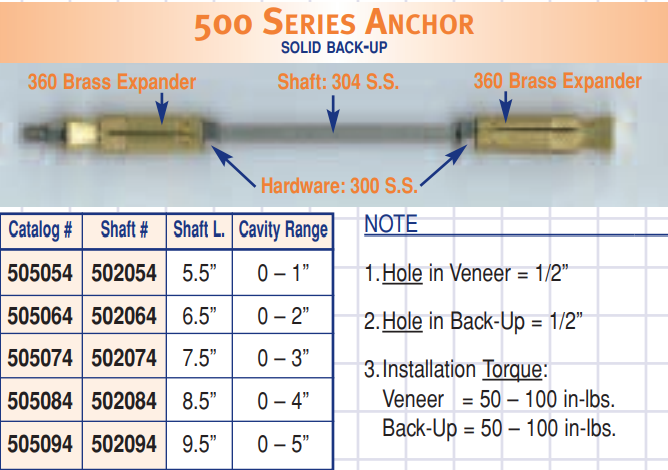 500 SERIES ANCHOR
SOLID BACK-UP

360 Brass Expander
Shaft: 304 S.S.
360 Brass Expander
Hardware: 300 S.S.

| Catalog # | Shaft # | Shaft L. | Cavity Range |
|---|---|---|---|
| 505054 | 502054 | 5.5” | 0 – 1” |
| 505064 | 502064 | 6.5” | 0 – 2” |
| 505074 | 502074 | 7.5” | 0 – 3” |
| 505084 | 502084 | 8.5” | 0 – 4” |
| 505094 | 502094 | 9.5” | 0 – 5” |

NOTE

1. Hole in Veneer = 1/2”

2. Hole in Back-Up = 1/2”

3. Installation Torque:
Veneer = 50 – 100 in-lbs.
Back-Up = 50 – 100 in-lbs.